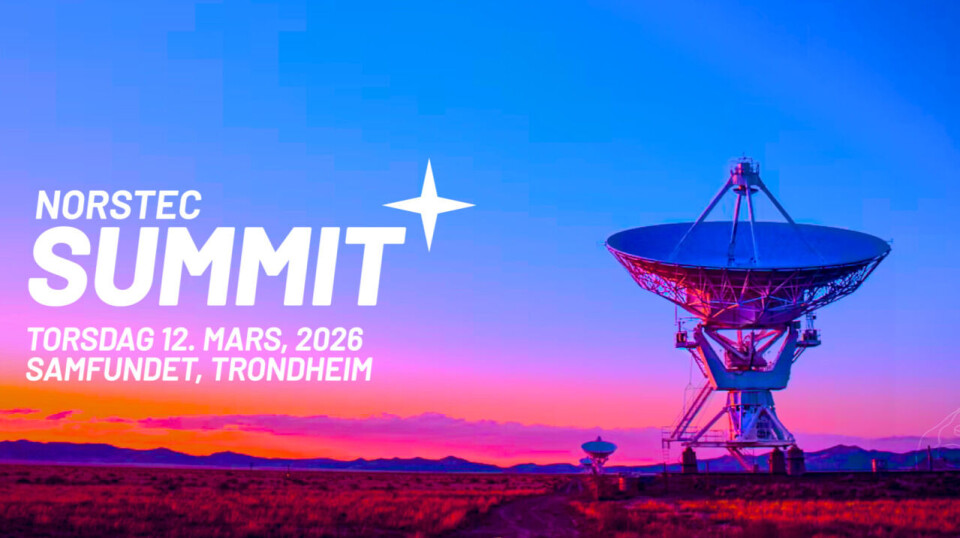 NORSTEC
SUMMIT

TORSDAG 12. MARS, 2026
SAMFUNDET, TRONDHEIM